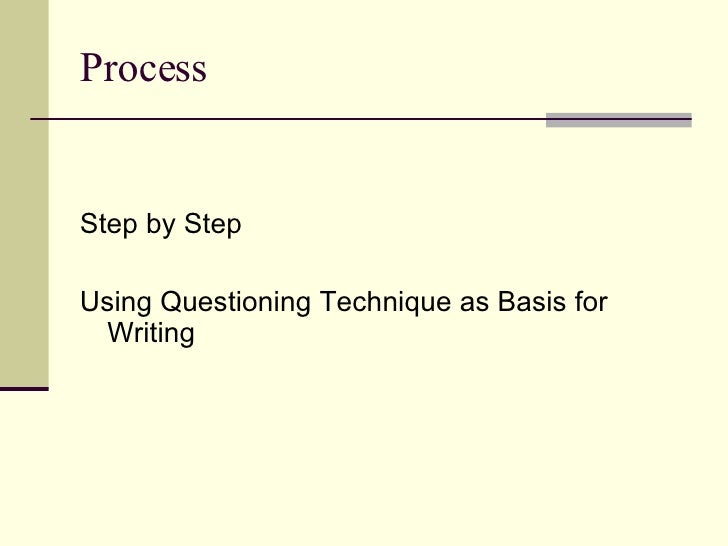 Process

Step by Step

Using Questioning Technique as Basis for Writing